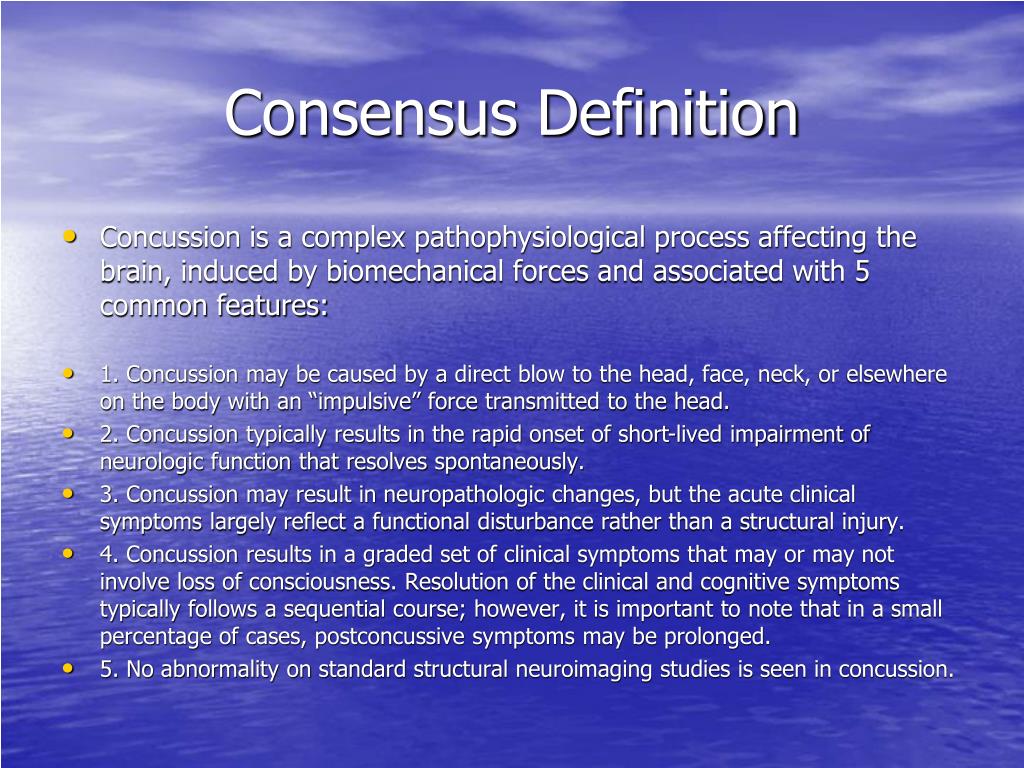 Consensus Definition

• Concussion is a complex pathophysiological process affecting the brain, induced by biomechanical forces and associated with 5 common features:

• 1. Concussion may be caused by a direct blow to the head, face, neck, or elsewhere on the body with an “impulsive” force transmitted to the head.
• 2. Concussion typically results in the rapid onset of short-lived impairment of neurologic function that resolves spontaneously.
• 3. Concussion may result in neuropathologic changes, but the acute clinical symptoms largely reflect a functional disturbance rather than a structural injury.
• 4. Concussion results in a graded set of clinical symptoms that may or may not involve loss of consciousness. Resolution of the clinical and cognitive symptoms typically follows a sequential course; however, it is important to note that in a small percentage of cases, postconcussive symptoms may be prolonged.
• 5. No abnormality on standard structural neuroimaging studies is seen in concussion.